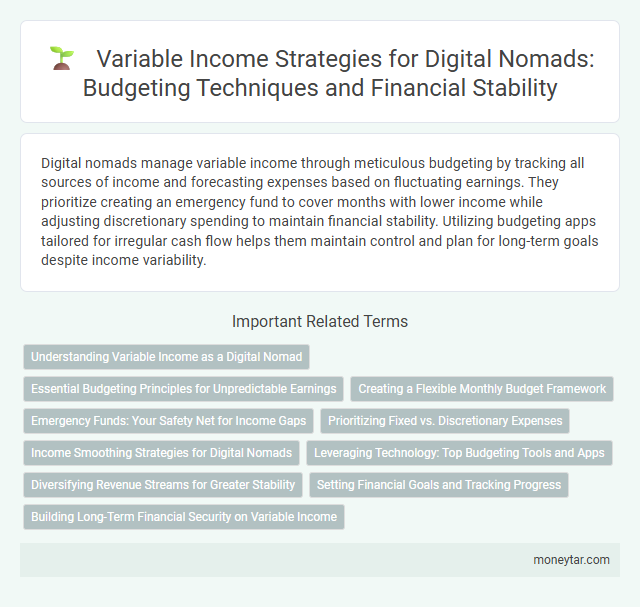 Variable Income Strategies for Digital Nomads: Budgeting Techniques and Financial Stability

Digital nomads manage variable income through meticulous budgeting by tracking all sources of income and forecasting expenses based on fluctuating earnings. They prioritize creating an emergency fund to cover months with lower income while adjusting discretionary spending to maintain financial stability. Utilizing budgeting apps tailored for irregular cash flow helps them maintain control and plan for long-term goals despite income variability.

Important Related Terms

Understanding Variable Income as a Digital Nomad

Essential Budgeting Principles for Unpredictable Earnings

Creating a Flexible Monthly Budget Framework

Emergency Funds: Your Safety Net for Income Gaps

Prioritizing Fixed vs. Discretionary Expenses

Income Smoothing Strategies for Digital Nomads

Leveraging Technology: Top Budgeting Tools and Apps

Diversifying Revenue Streams for Greater Stability

Setting Financial Goals and Tracking Progress

Building Long-Term Financial Security on Variable Income

moneytar.com